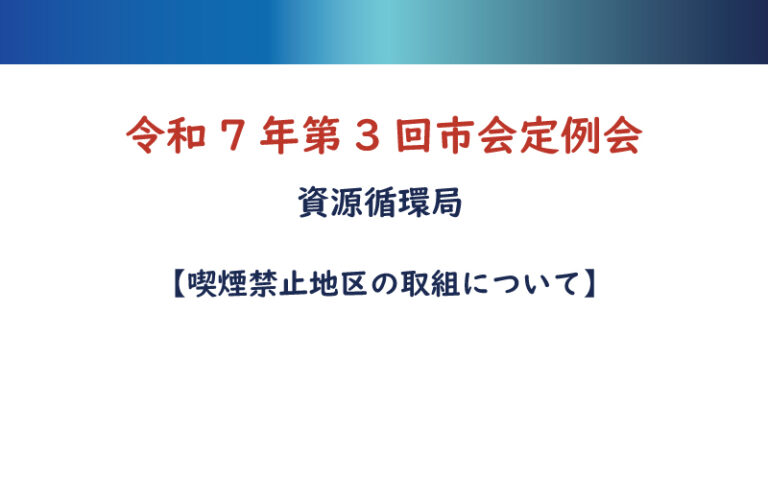 令和７年第３回市会定例会

資源循環局

【喫煙禁止地区の取組について】